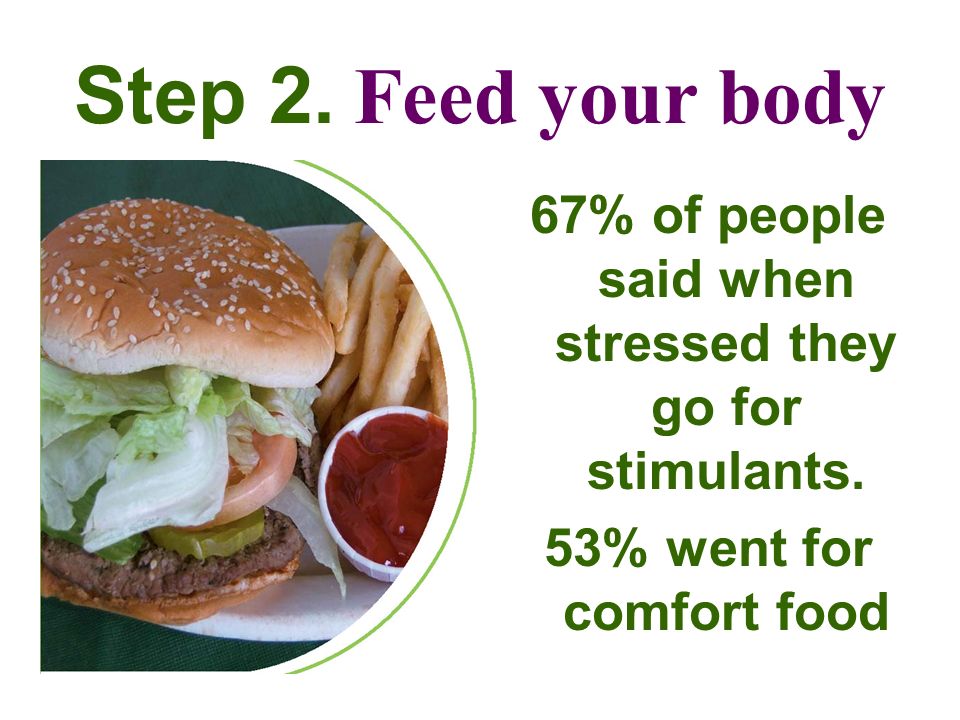 Step 2. Feed your body

67% of people said when stressed they go for stimulants.

53% went for comfort food